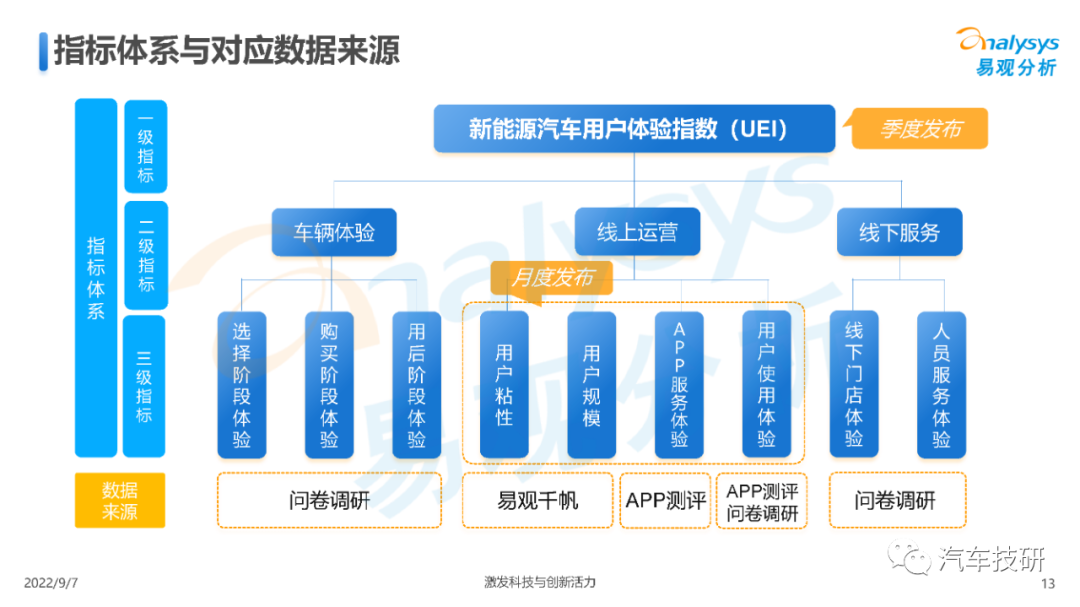 指标体系与对应数据来源

analysys
易观分析

指标体系

一级指标

二级指标

三级指标

数据来源

新能源汽车用户体验指数（UEI）

季度发布

车辆体验

线上运营

线下服务

月度发布

选择阶段体验

购买阶段体验

用后阶段体验

用户粘性

用户规模

APP服务体验

用户使用体验

线下门店体验

人员服务体验

问卷调研

易观千帆

APP测评

APP测评
问卷调研

问卷调研

汽车技研

2022/9/7

激发科技与创新活力

13